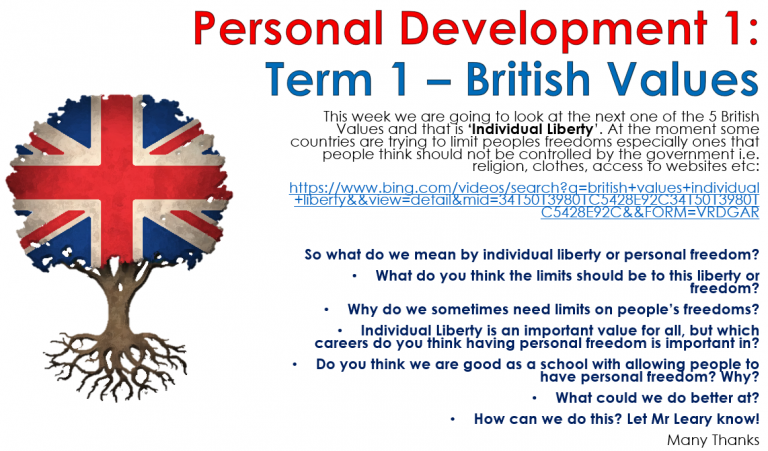 Personal Development 1:
Term 1 – British Values

This week we are going to look at the next one of the 5 British Values and that is **'Individual Liberty'**. At the moment some countries are trying to limit peoples freedoms especially ones that people think should not be controlled by the government i.e. religion, clothes, access to websites etc:

https://www.bing.com/videos/search?q=british+values+individual+liberty&&view=detail&mid=34150139801C5428E92C34150139801C5428E92C&&FORM=VRDGAR

So what do we mean by individual liberty or personal freedom?

• What do you think the limits should be to this liberty or freedom?

• Why do we sometimes need limits on people's freedoms?

• Individual Liberty is an important value for all, but which careers do you think having personal freedom is important in?

• Do you think we are good as a school with allowing people to have personal freedom? Why?

• What could we do better at?

• How can we do this? Let Mr Leary know!

Many Thanks